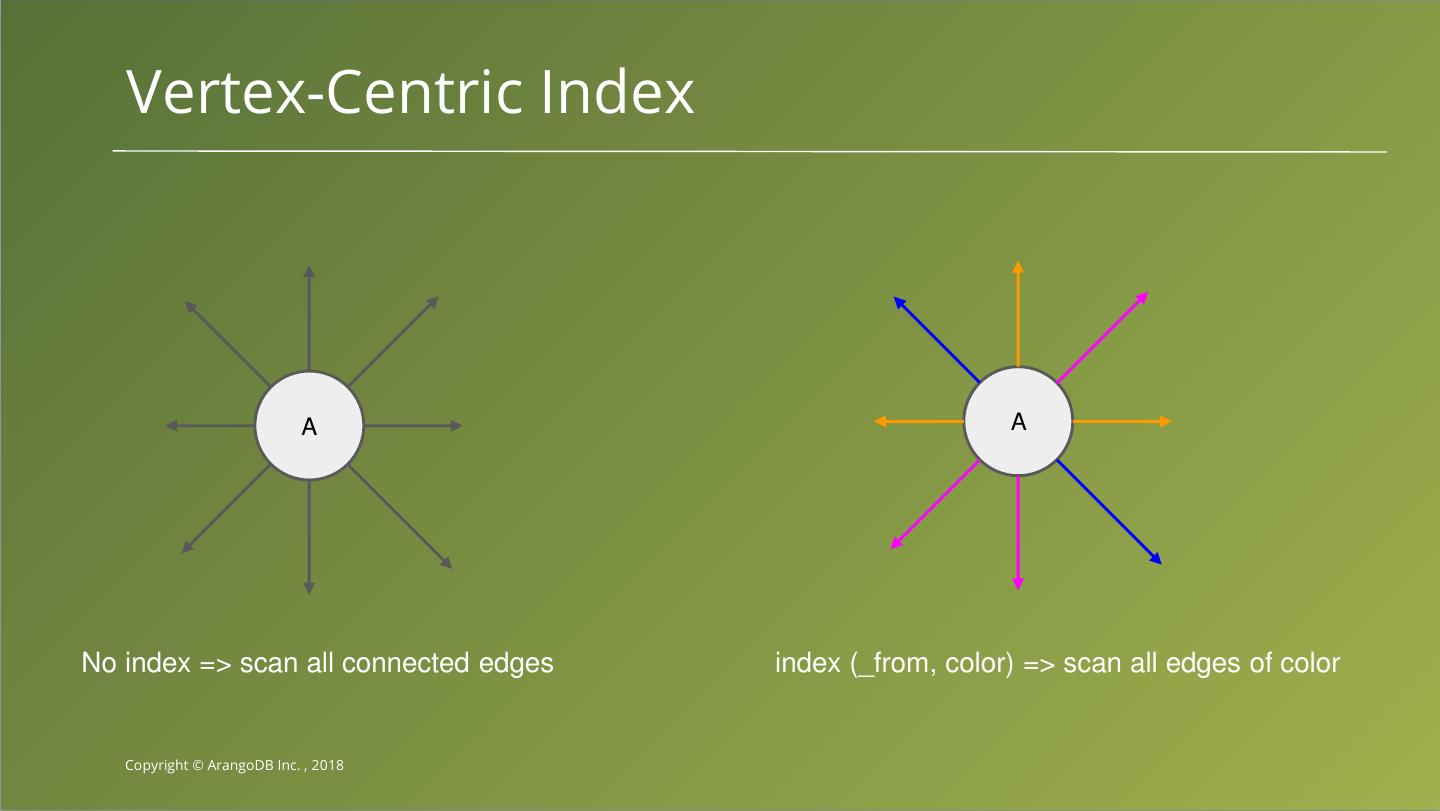 Vertex-Centric Index

A

A

No index => scan all connected edges

index (_from, color) => scan all edges of color

Copyright © ArangoDB Inc. , 2018